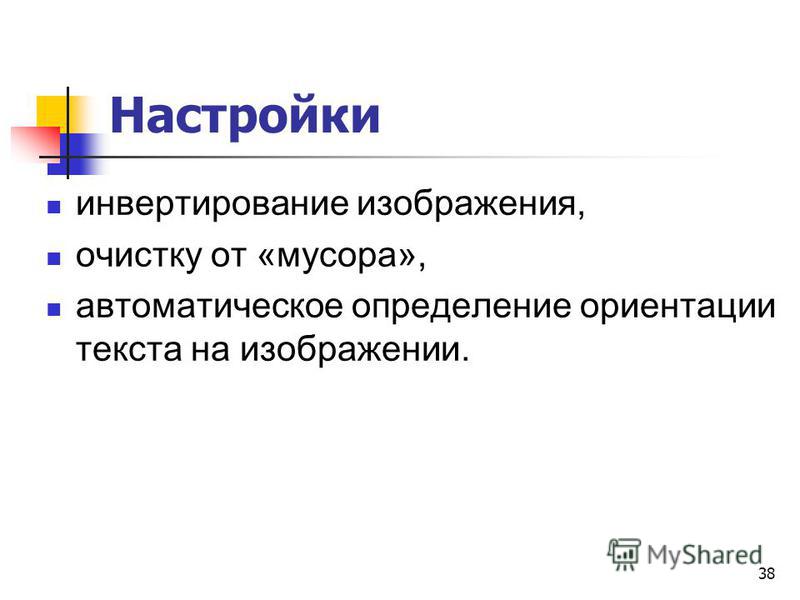 Настройки

- инвертирование изображения,
- очистку от «мусора»,
- автоматическое определение ориентации текста на изображении.

MyShared

38